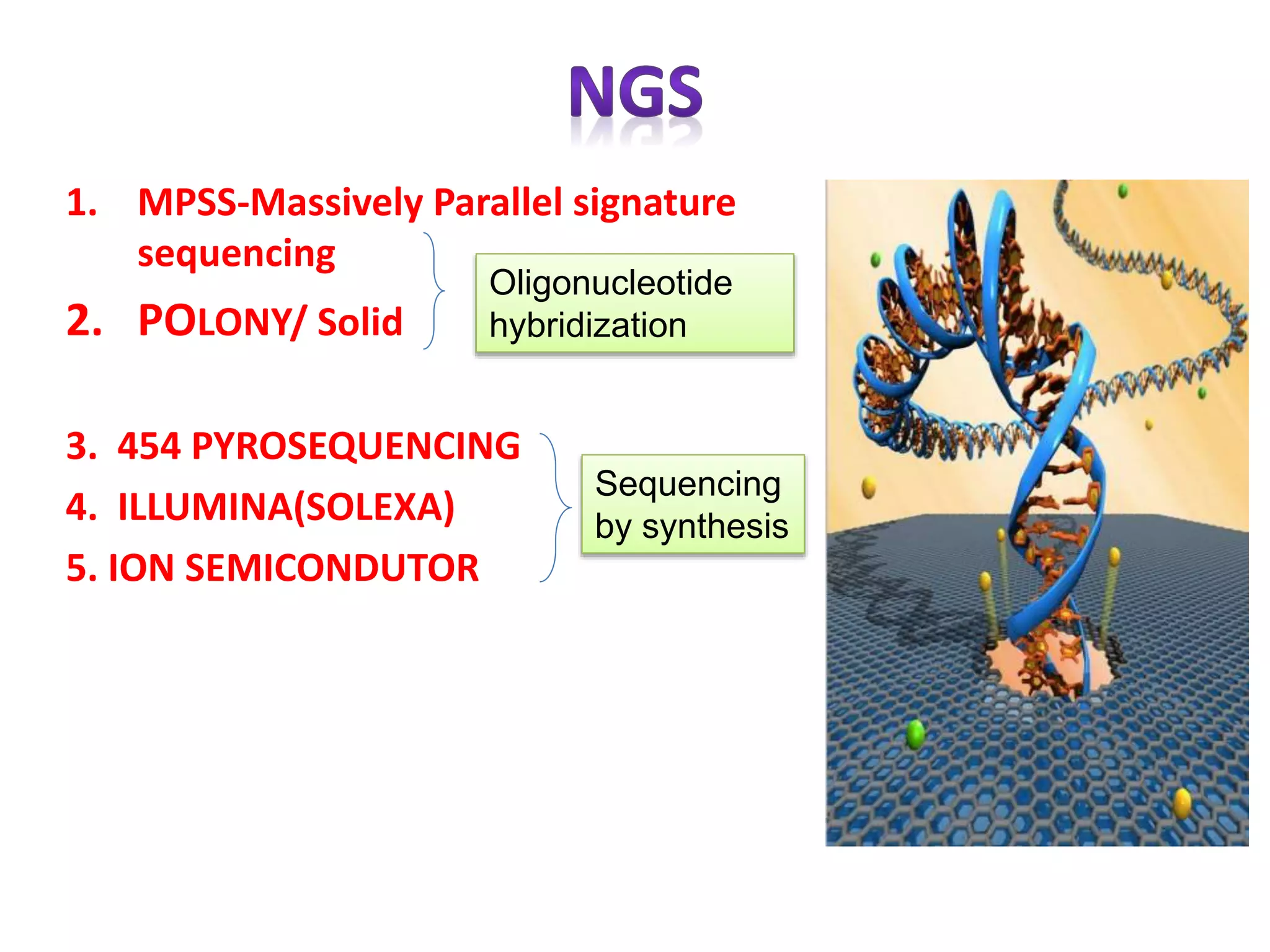 NGS

1. MPSS-Massively Parallel signature sequencing

2. POLONY/ Solid

Oligonucleotide hybridization

3. 454 PYROSEQUENCING

4. ILLUMINA(SOLEXA)

5. ION SEMICONDUTOR

Sequencing by synthesis